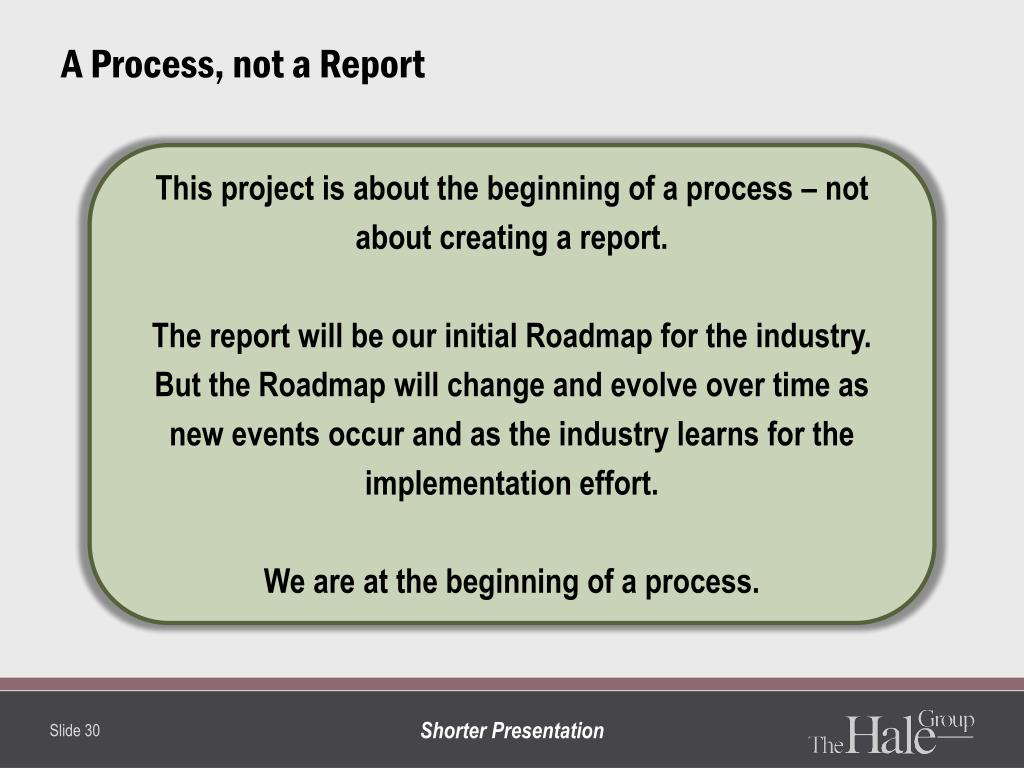 A Process, not a Report

This project is about the beginning of a process – not about creating a report.

The report will be our initial Roadmap for the industry. But the Roadmap will change and evolve over time as new events occur and as the industry learns for the implementation effort.

We are at the beginning of a process.

Slide 30

Shorter Presentation

The Hale Group